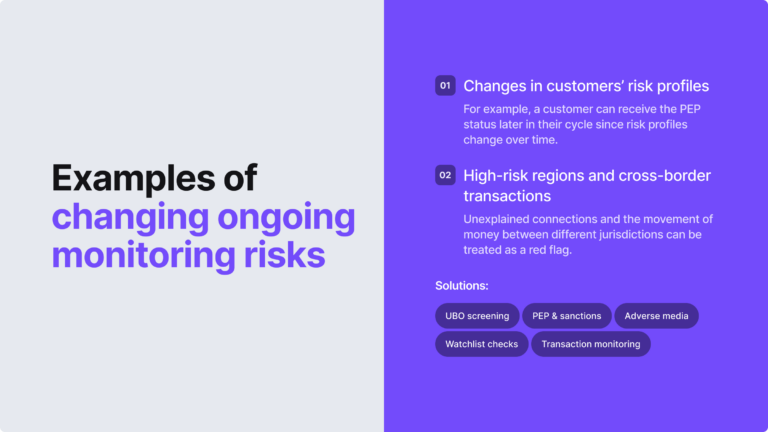 Examples of changing ongoing monitoring risks

01 Changes in customers' risk profiles

For example, a customer can receive the PEP status later in their cycle since risk profiles change over time.

02 High-risk regions and cross-border transactions

Unexplained connections and the movement of money between different jurisdictions can be treated as a red flag.

Solutions:

UBO screening

PEP & sanctions

Adverse media

Watchlist checks

Transaction monitoring